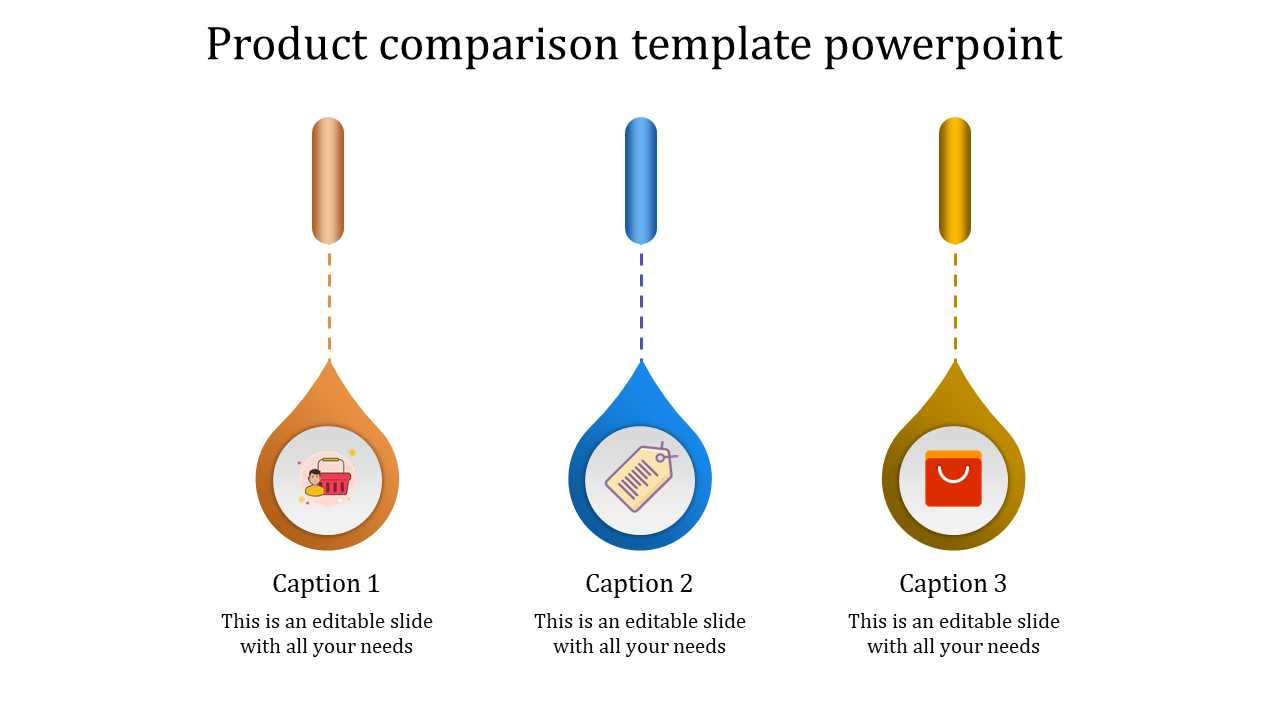 Product comparison template powerpoint

Caption 1

This is an editable slide with all your needs

Caption 2

This is an editable slide with all your needs

Caption 3

This is an editable slide with all your needs